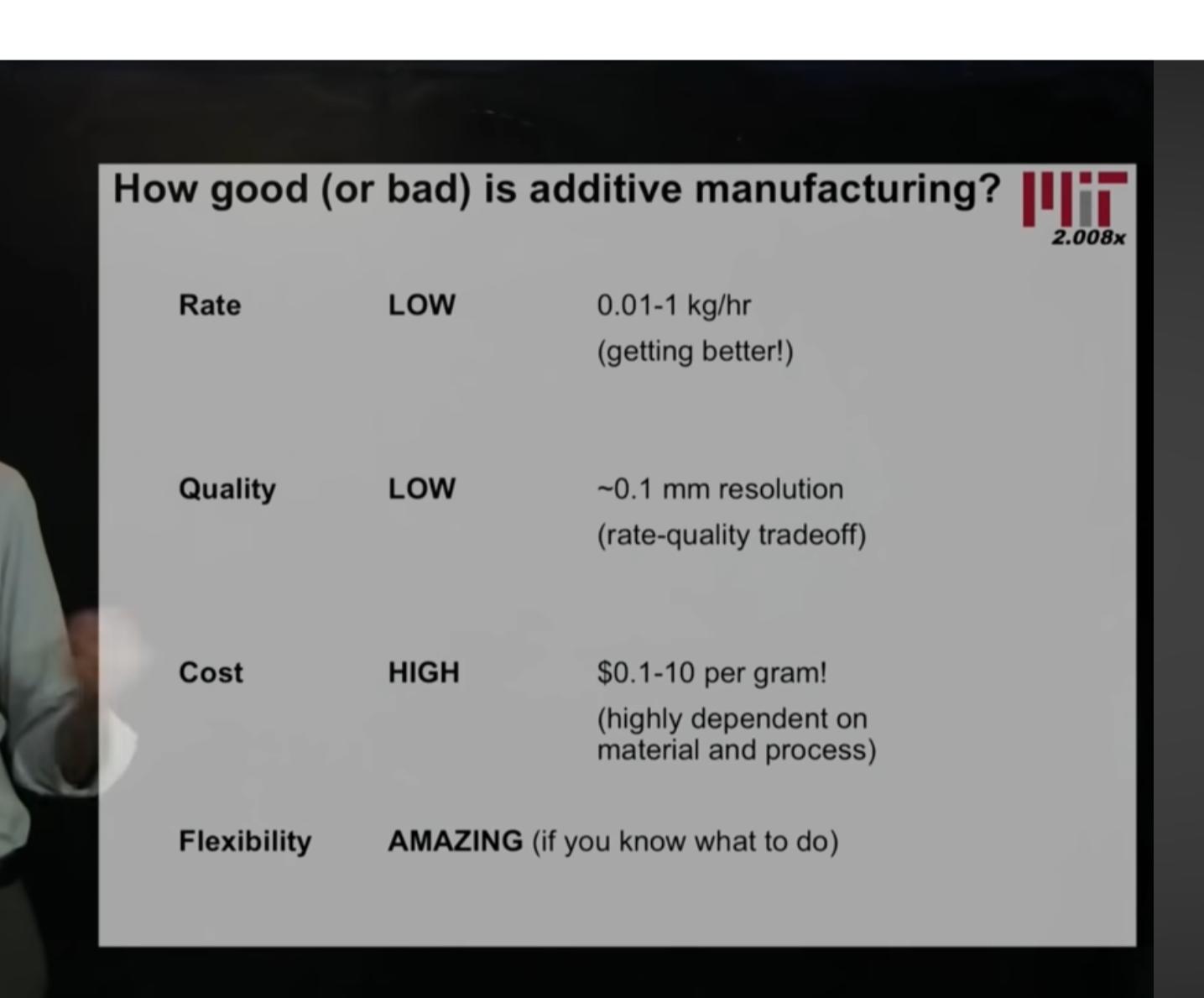 How good (or bad) is additive manufacturing?

MIT
2.008x

Rate LOW 0.01-1 kg/hr
(getting better!)

Quality LOW ~0.1 mm resolution
(rate-quality tradeoff)

Cost HIGH \$0.1-10 per gram!
(highly dependent on material and process)

Flexibility AMAZING (if you know what to do)